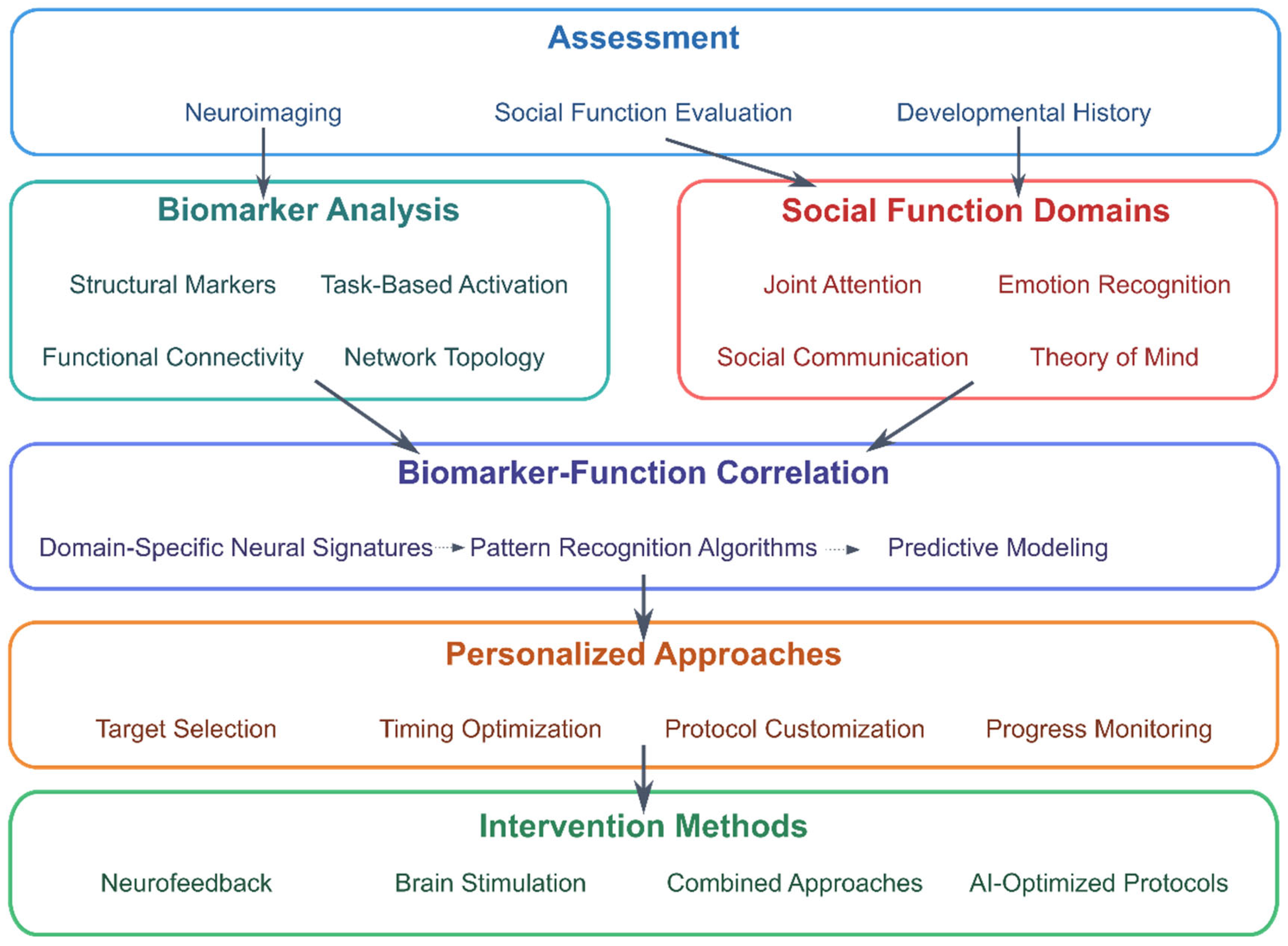 Assessment

Neuroimaging

Social Function Evaluation

Developmental History

Biomarker Analysis

Structural Markers

Task-Based Activation

Functional Connectivity

Network Topology

Social Function Domains

Joint Attention

Emotion Recognition

Social Communication

Theory of Mind

Biomarker-Function Correlation

Domain-Specific Neural Signatures

Pattern Recognition Algorithms

Predictive Modeling

Personalized Approaches

Target Selection

Timing Optimization

Protocol Customization

Progress Monitoring

Intervention Methods

Neurofeedback

Brain Stimulation

Combined Approaches

AI-Optimized Protocols